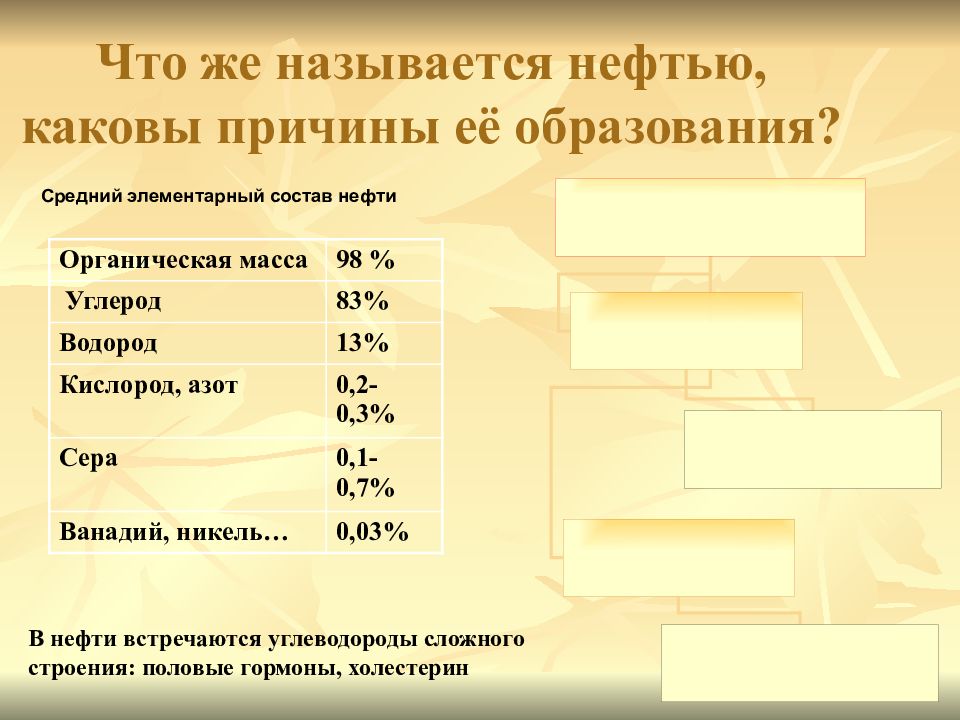 Что же называется нефтью, каковы причины её образования?

Средний элементарный состав нефти

| Органическая масса | 98 % |
|---|---|
| Углерод | 83% |
| Водород | 13% |
| Кислород, азот | 0,2-0,3% |
| Сера | 0,1-0,7% |
| Ванадий, никель… | 0,03% |

В нефти встречаются углеводороды сложного строения: половые гормоны, холестерин